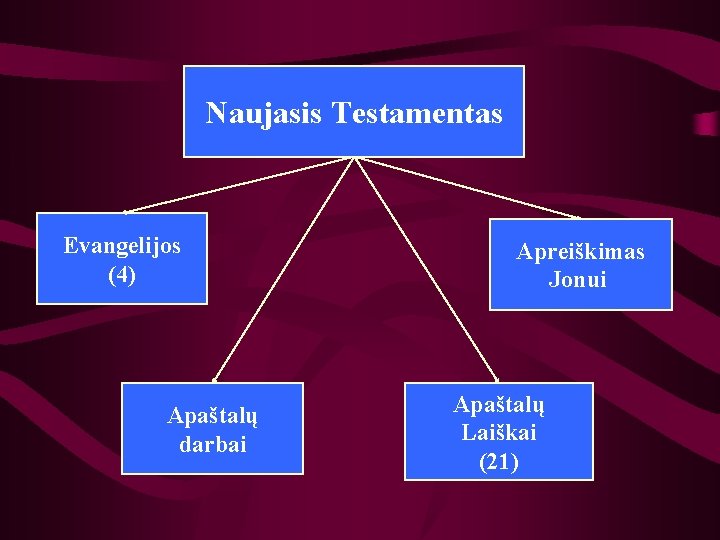 Naujasis Testamentas

Evangelijos
(4)

Apreiškimas
Jonui

Apaštalų
darbai

Apaštalų
Laiškai
(21)